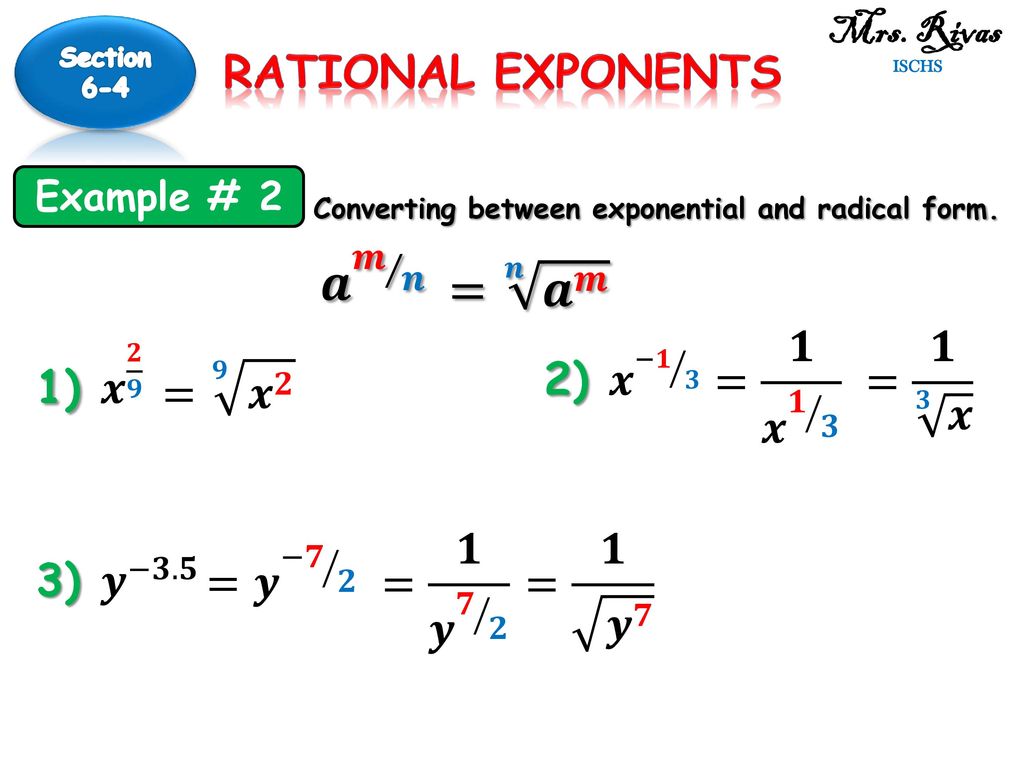 Section 6-4

RATIONAL EXPONENTS

Mrs. Rivas
ISCHS

Example # 2

Converting between exponential and radical form.

$a^{m/n} = \sqrt[n]{a^m}$

1) $x^{\frac{2}{9}} = \sqrt[9]{x^2}$

2) $x^{-1/3} = \frac{1}{x^{1/3}} = \frac{1}{\sqrt[3]{x}}$

3) $y^{-3.5} = y^{-7/2} = \frac{1}{y^{7/2}} = \frac{1}{\sqrt{y^7}}$